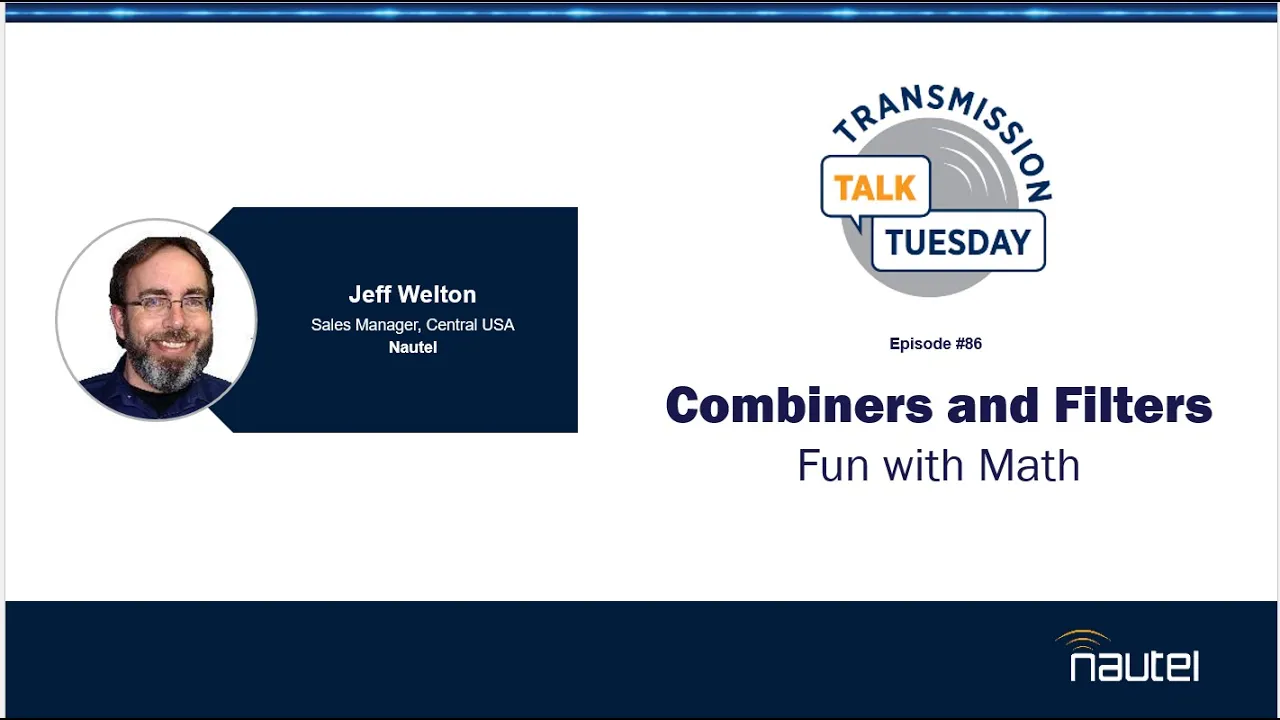 Jeff Welton
Sales Manager, Central USA
Nautel

TRANSMISSION
TALK
TUESDAY

Episode #86

Combiners and Filters
Fun with Math

nautel